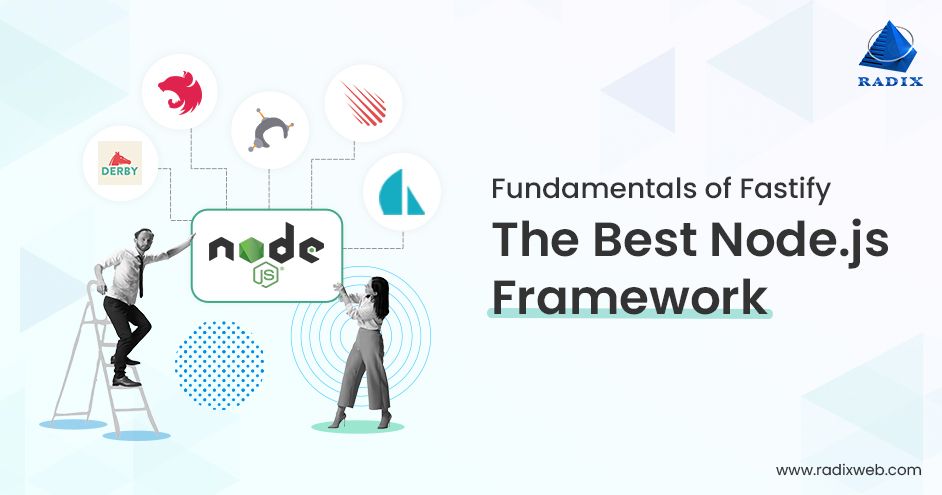 RADIX

DERBY

node JS

Fundamentals of Fastify
The Best Node.js Framework

www.radixweb.com